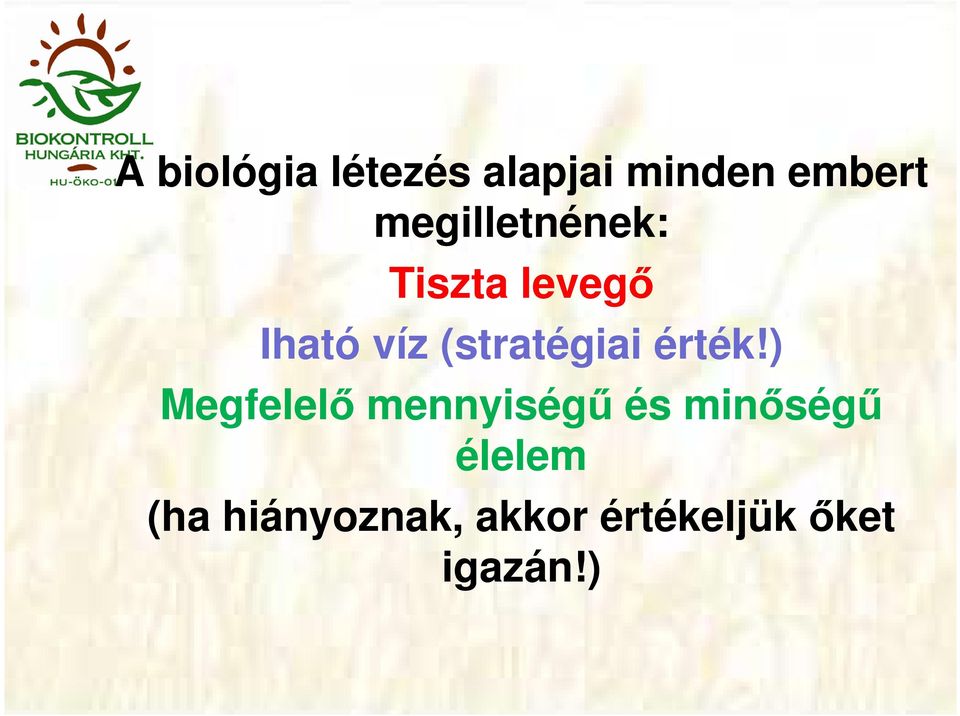 BIOKONTROLL
HUNGÁRIA KHT.
HU-ÖKO-01

A biológia létezés alapjai minden embert megilletnének:

Tiszta levegő

Iható víz (stratégiai érték!)

Megfelelő mennyiségű és minőségű élelem

(ha hiányoznak, akkor értékeljük őket igazán!)